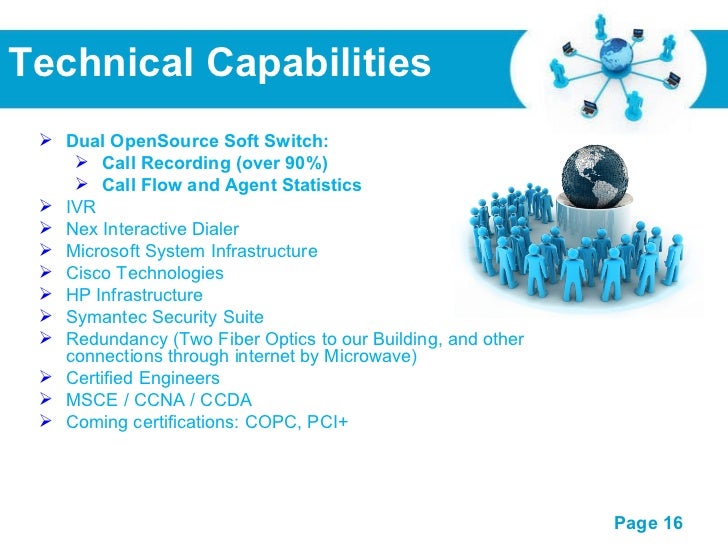 Technical Capabilities

➢ Dual OpenSource Soft Switch:
➢ Call Recording (over 90%)
➢ Call Flow and Agent Statistics
➢ IVR
➢ Nex Interactive Dialer
➢ Microsoft System Infrastructure
➢ Cisco Technologies
➢ HP Infrastructure
➢ Symantec Security Suite
➢ Redundancy (Two Fiber Optics to our Building, and other connections through internet by Microwave)
➢ Certified Engineers
➢ MSCE / CCNA / CCDA
➢ Coming certifications: COPC, PCI+

Page 16